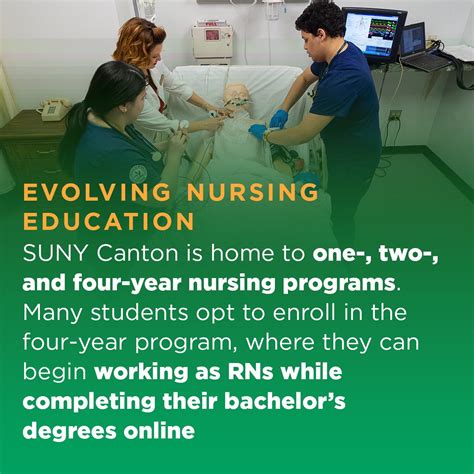 EVOLVING NURSING EDUCATION

SUNY Canton is home to one-, two-, and four-year nursing programs. Many students opt to enroll in the four-year program, where they can begin working as RNs while completing their bachelor's degrees online